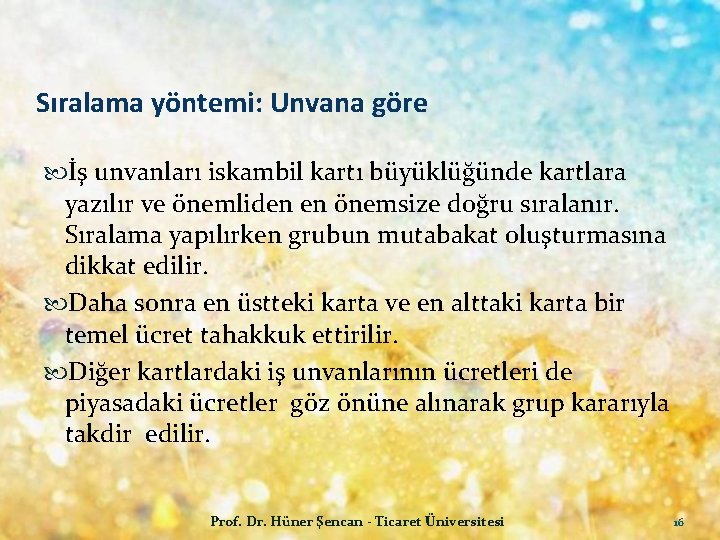 Sıralama yöntemi: Unvana göre

İş unvanları iskambil kartı büyüklüğünde kartlara yazılır ve önemliden en önemsize doğru sıralanır. Sıralama yapılırken grubun mutabakat oluşturmasına dikkat edilir.

Daha sonra en üstteki karta ve en alttaki karta bir temel ücret tahakkuk ettirilir.

Diğer kartlardaki iş unvanlarının ücretleri de piyasadaki ücretler göz önüne alınarak grup kararıyla takdir edilir.

Prof. Dr. Hüner Şencan - Ticaret Üniversitesi

16